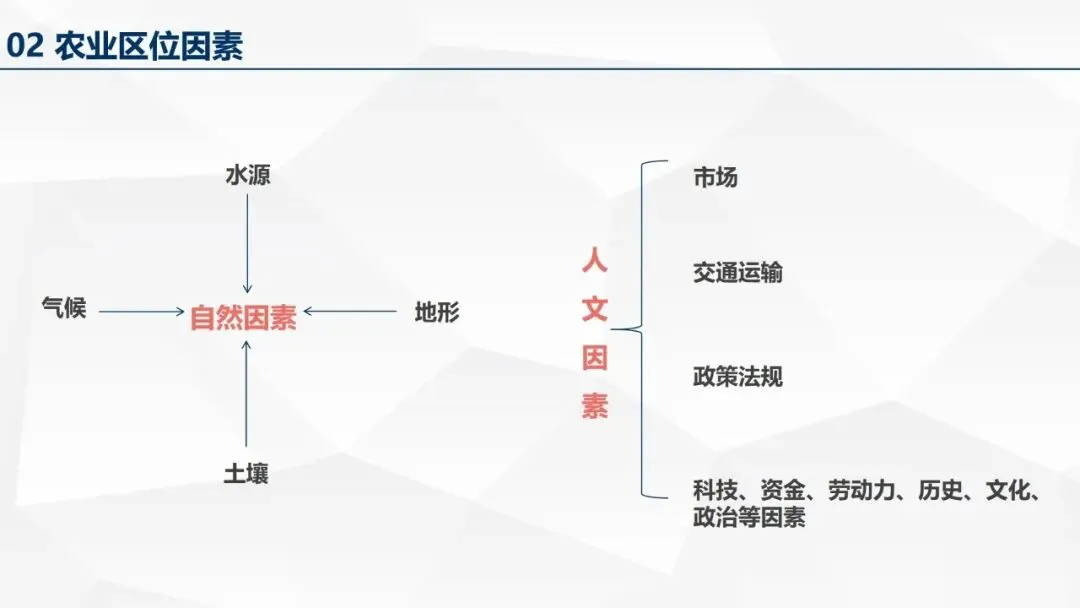 02 农业区位因素

水源

气候

自然因素

地形

土壤

人文因素

市场

交通运输

政策法规

科技、资金、劳动力、历史、文化、政治等因素